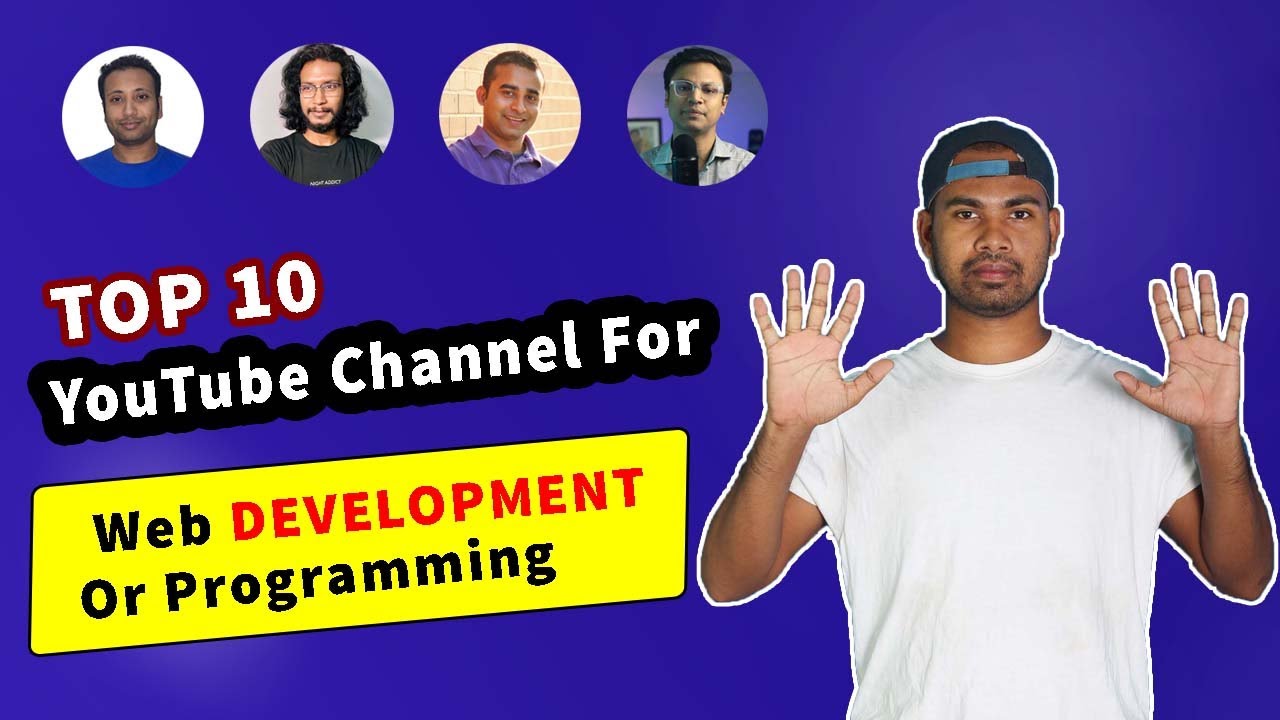 NIGHT ADDICT

TOP 10
YouTube Channel For

Web DEVELOPMENT
Or Programming